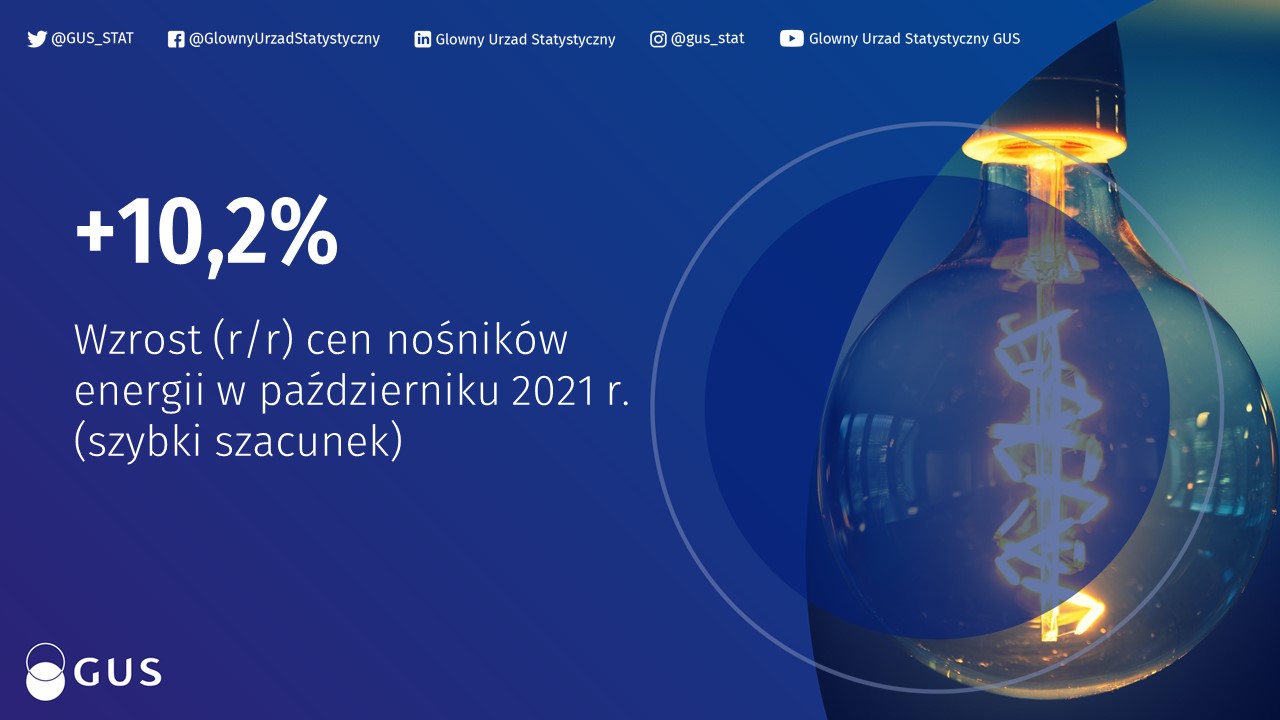 @GUS_STAT @GlownyUrzadStatystyczny Glowny Urzad Statystyczny @gus_stat Glowny Urzad Statystyczny GUS

+10,2%

Wzrost (r/r) cen nośników energii w październiku 2021 r. (szybki szacunek)

GUS